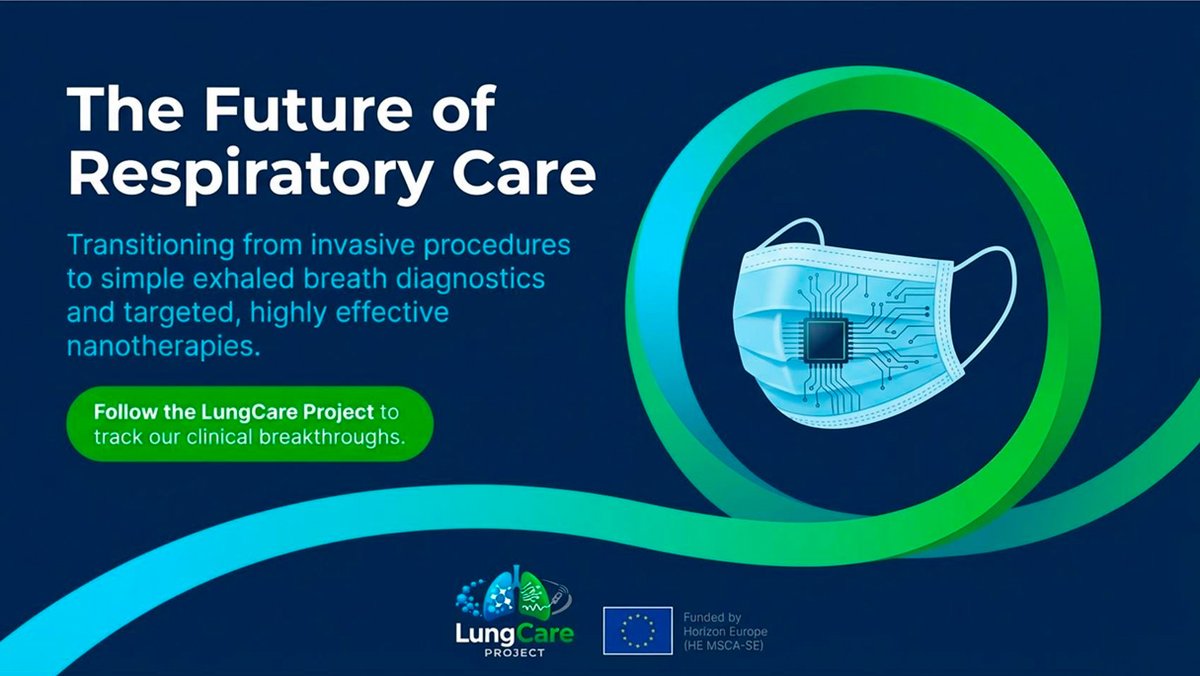 The Future of Respiratory Care

Transitioning from invasive procedures to simple exhaled breath diagnostics and targeted, highly effective nanotherapies.

Follow the LungCare Project to track our clinical breakthroughs.

LungCare PROJECT

Funded by Horizon Europe (HE MSCA-SE)